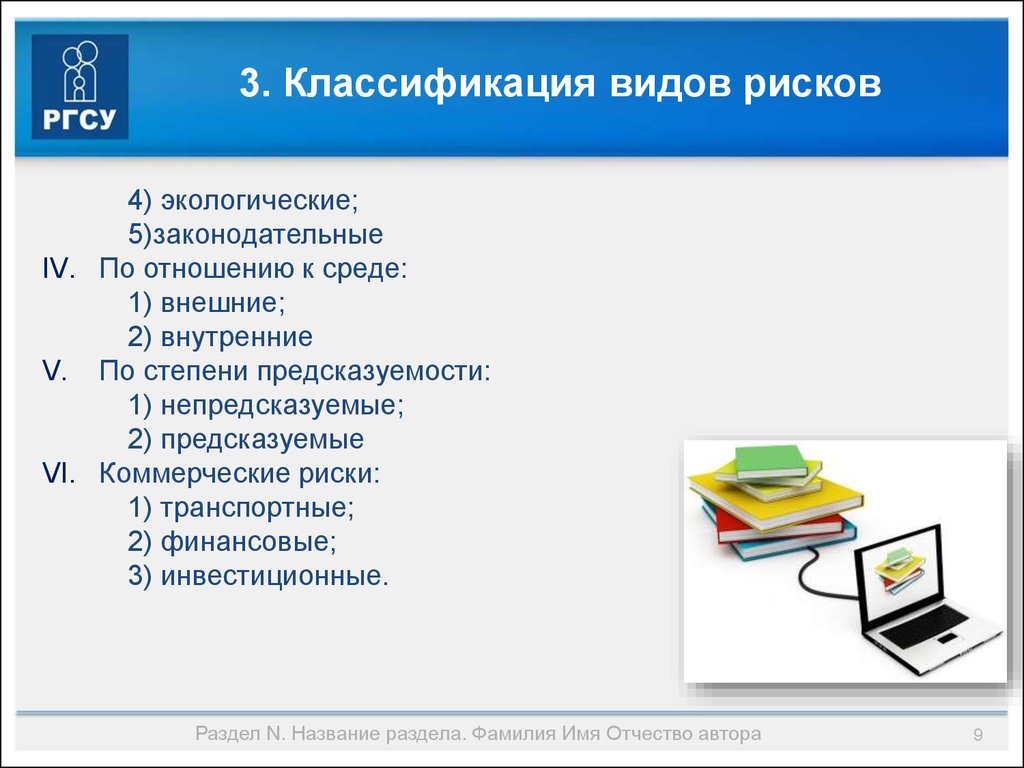 РГСУ

3. Классификация видов рисков

4) экологические;
5)законодательные
IV. По отношению к среде:
1) внешние;
2) внутренние
V. По степени предсказуемости:
1) непредсказуемые;
2) предсказуемые
VI. Коммерческие риски:
1) транспортные;
2) финансовые;
3) инвестиционные.

Раздел N. Название раздела. Фамилия Имя Отчество автора

9